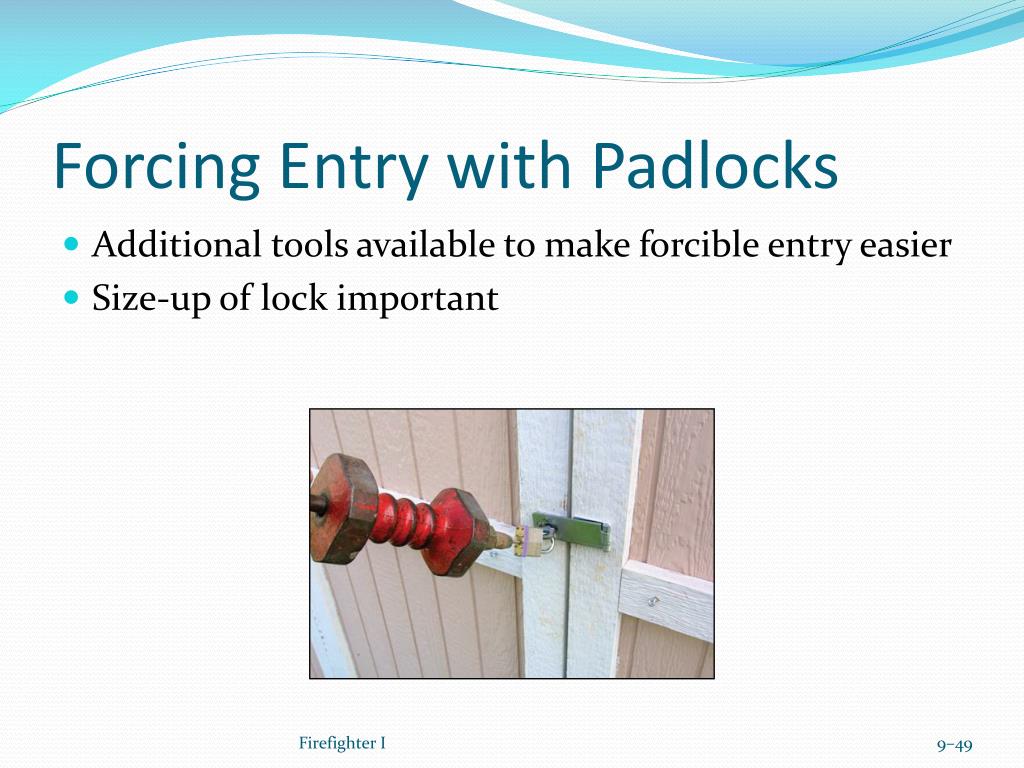 Forcing Entry with Padlocks

- Additional tools available to make forcible entry easier
- Size-up of lock important

Firefighter I

9–49